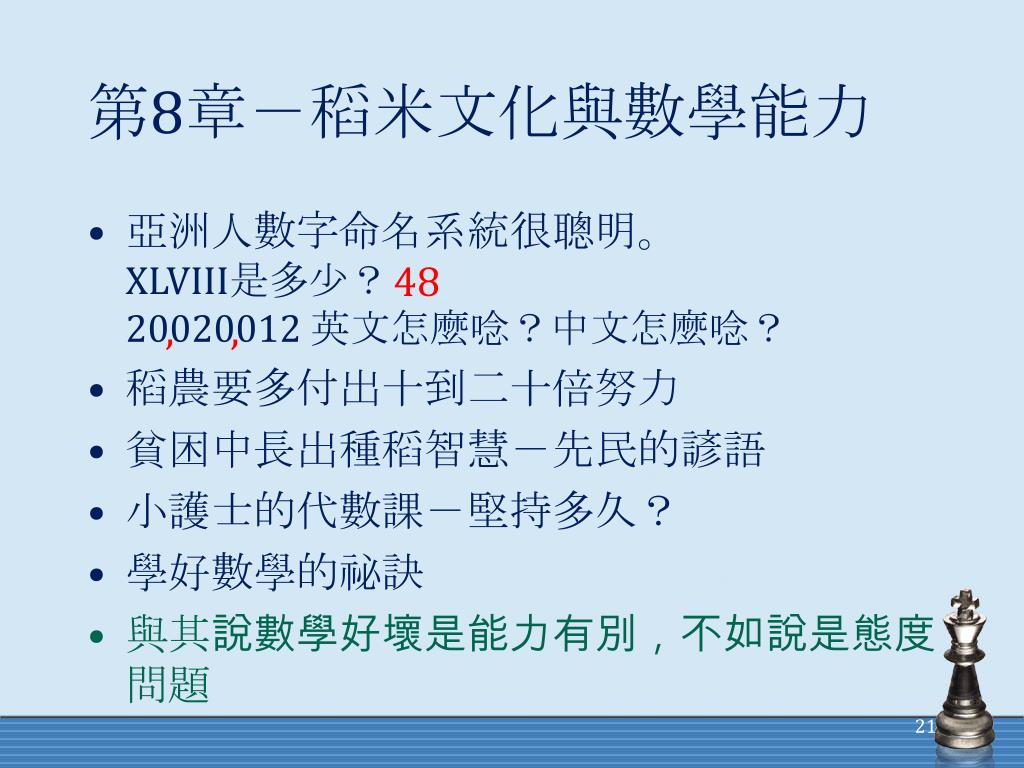 第8章－稻米文化與數學能力

• 亞洲人數字命名系統很聰明。
XLVIII是多少？48
20,020,012 英文怎麼唸？中文怎麼唸？
• 稻農要多付出十到二十倍努力
• 貧困中長出種稻智慧－先民的諺語
• 小護士的代數課－堅持多久？
• 學好數學的祕訣
• 與其說數學好壞是能力有別，不如說是態度問題

21